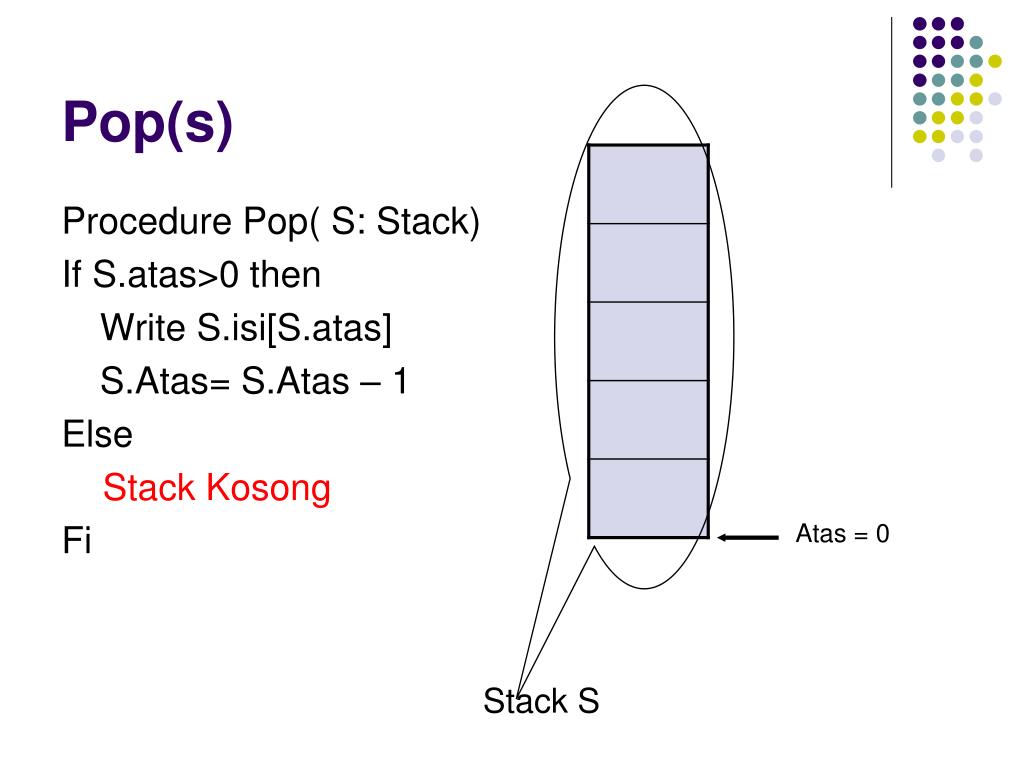 Pop(s)

Procedure Pop( S: Stack)
If S.atas>0 then
Write S.isi[S.atas]
S.Atas= S.Atas – 1
Else
Stack Kosong
Fi

Atas = 0

Stack S